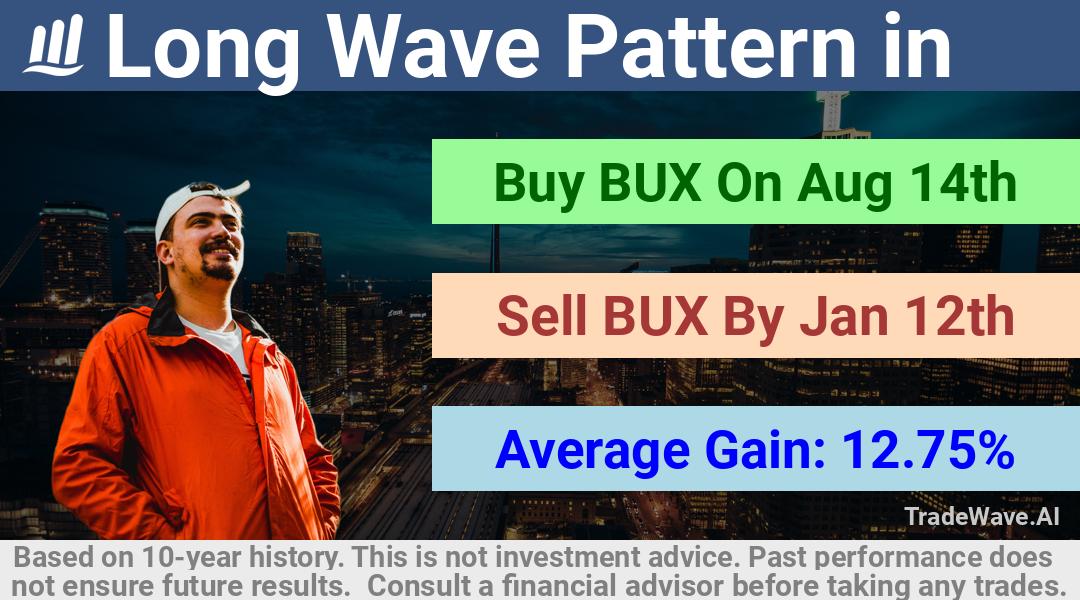 Long Wave Pattern in

Buy BUX On Aug 14th

Sell BUX By Jan 12th

Average Gain: 12.75%

TradeWave.AI

Based on 10-year history. This is not investment advice. Past performance does not ensure future results. Consult a financial advisor before taking any trades.